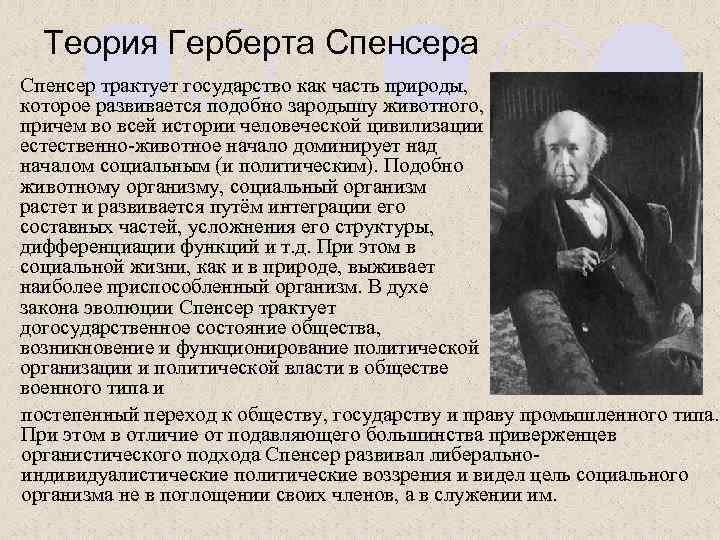 Теория Герберта Спенсера

Спенсер трактует государство как часть природы, которое развивается подобно зародышу животного, причем во всей истории человеческой цивилизации естественно-животное начало доминирует над началом социальным (и политическим). Подобно животному организму, социальный организм растет и развивается путём интеграции его составных частей, усложнения его структуры, дифференциации функций и т.д. При этом в социальной жизни, как и в природе, выживает наиболее приспособленный организм. В духе закона эволюции Спенсер трактует догосударственное состояние общества, возникновение и функционирование политической организации и политической власти в обществе военного типа и постепенный переход к обществу, государству и праву промышленного типа. При этом в отличие от подавляющего большинства приверженцев органистического подхода Спенсер развивал либерально-индивидуалистические политические воззрения и видел цель социального организма не в поглощении своих членов, а в служении им.